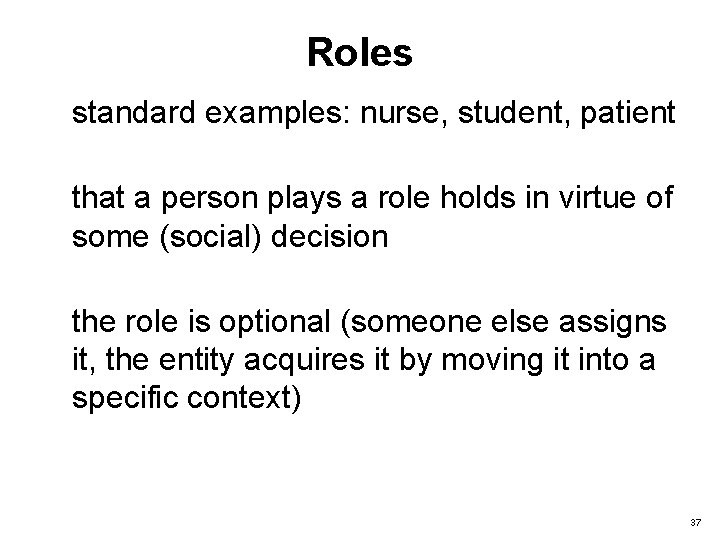 Roles

standard examples: nurse, student, patient

that a person plays a role holds in virtue of some (social) decision

the role is optional (someone else assigns it, the entity acquires it by moving it into a specific context)

37